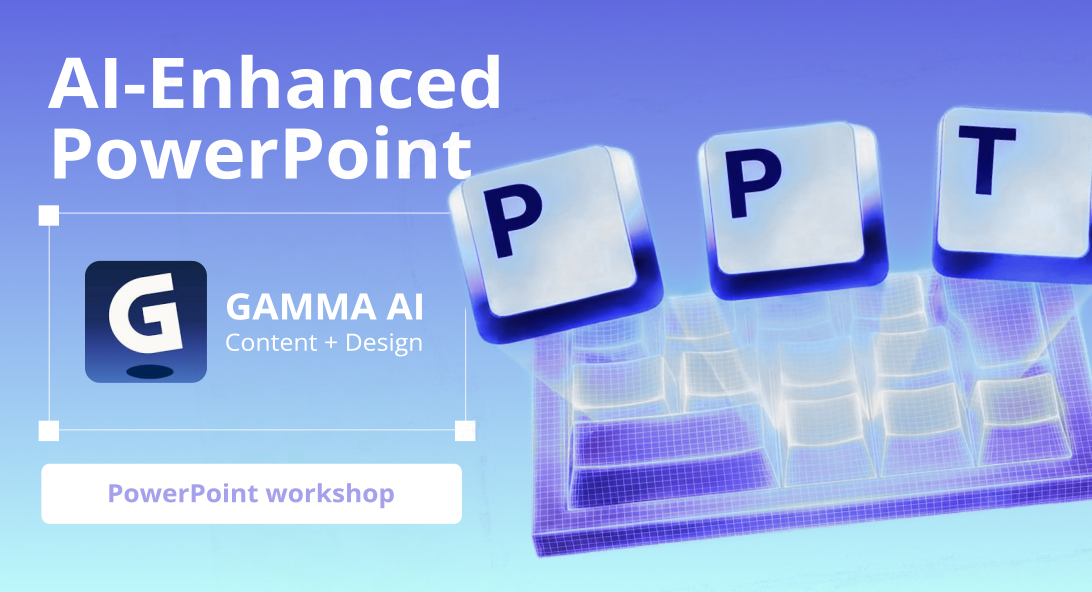 AI-Enhanced PowerPoint

G

GAMMA AI
Content + Design

PowerPoint workshop

P P T